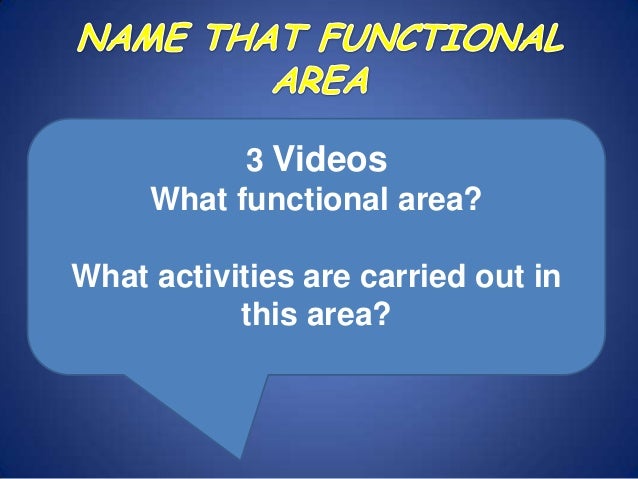 NAME THAT FUNCTIONAL AREA

3 Videos
What functional area?

What activities are carried out in this area?